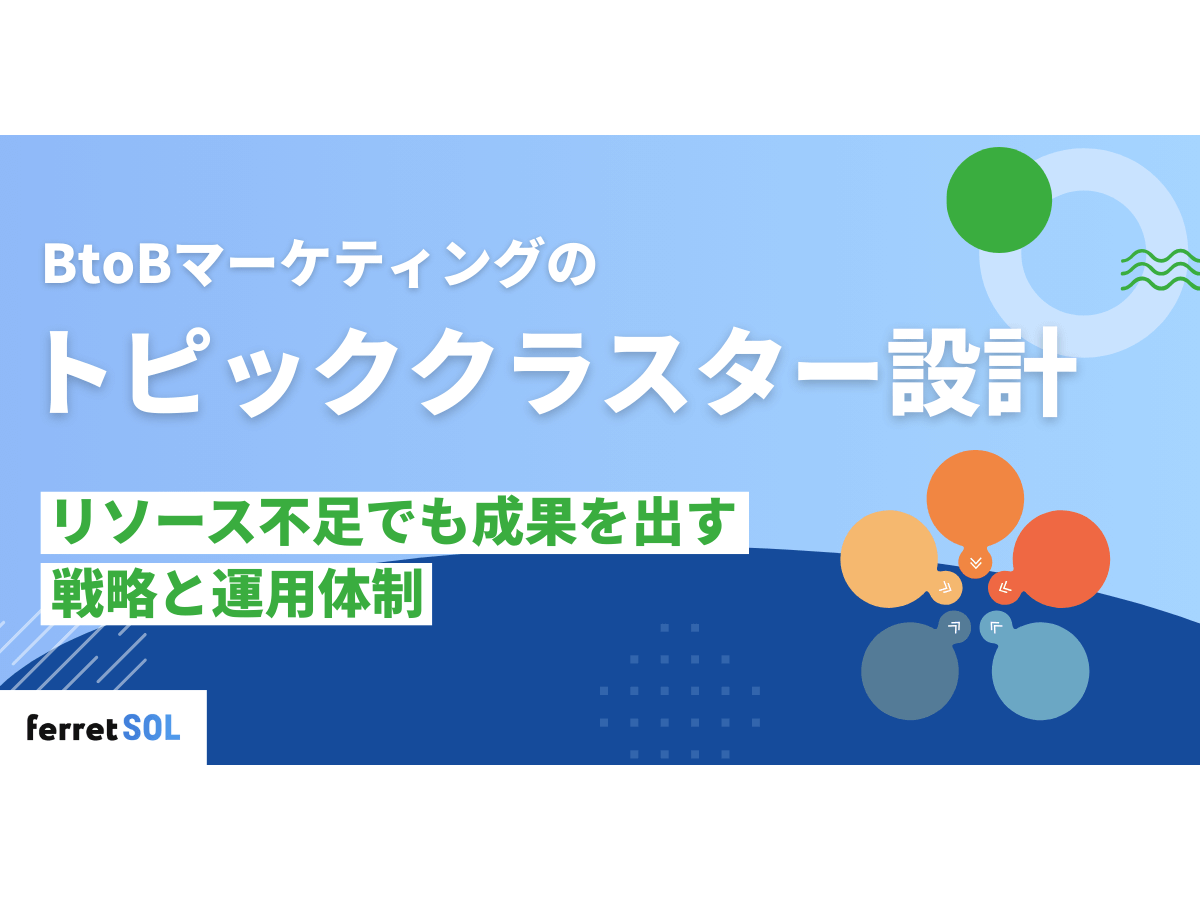 BtoBマーケティングの
トピッククラスター設計

リソース不足でも成果を出す
戦略と運用体制

ferret SOL